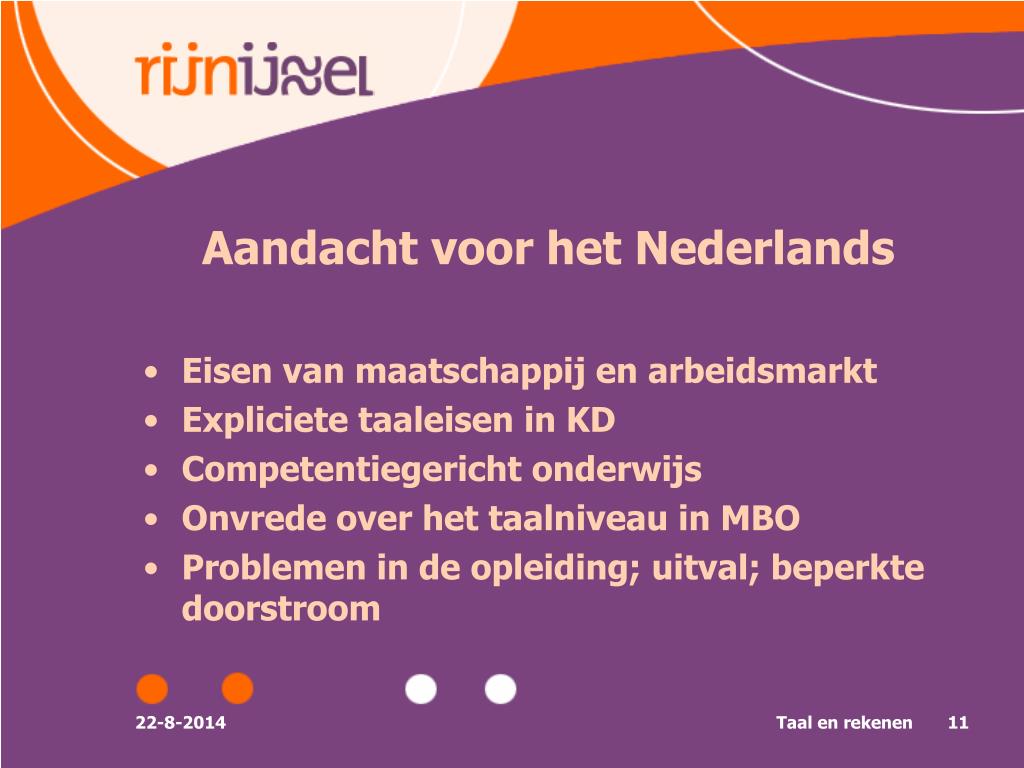 rijnijssel

Aandacht voor het Nederlands

• Eisen van maatschappij en arbeidsmarkt
• Expliciete taaleisen in KD
• Competentiegericht onderwijs
• Onvrede over het taalniveau in MBO
• Problemen in de opleiding; uitval; beperkte doorstroom

22-8-2014

Taal en rekenen

11